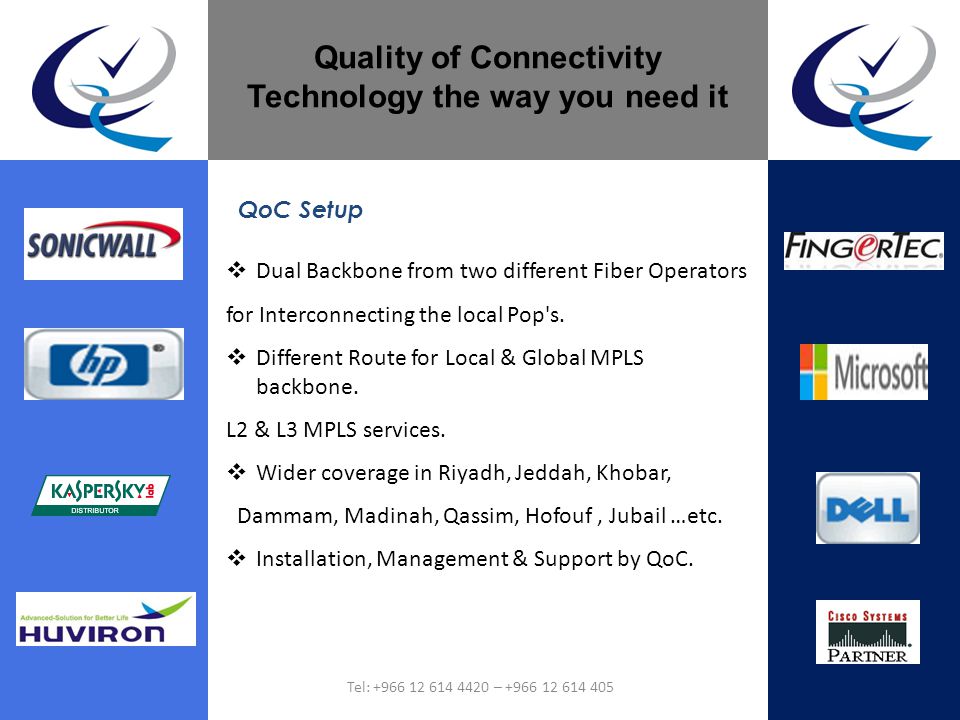 Quality of Connectivity
Technology the way you need it

SONICWALL

hp

KASPERSKY lab
DISTRIBUTOR

Advanced-Solution for Better Life
HUVIRON

QoC Setup

❖ Dual Backbone from two different Fiber Operators for Interconnecting the local Pop's.

❖ Different Route for Local & Global MPLS backbone.

L2 & L3 MPLS services.

❖ Wider coverage in Riyadh, Jeddah, Khobar, Dammam, Madinah, Qassim, Hofouf , Jubail …etc.

❖ Installation, Management & Support by QoC.

Tel: +966 12 614 4420 – +966 12 614 405

FINGERTEC

Microsoft

DELL

CISCO SYSTEMS
PARTNER